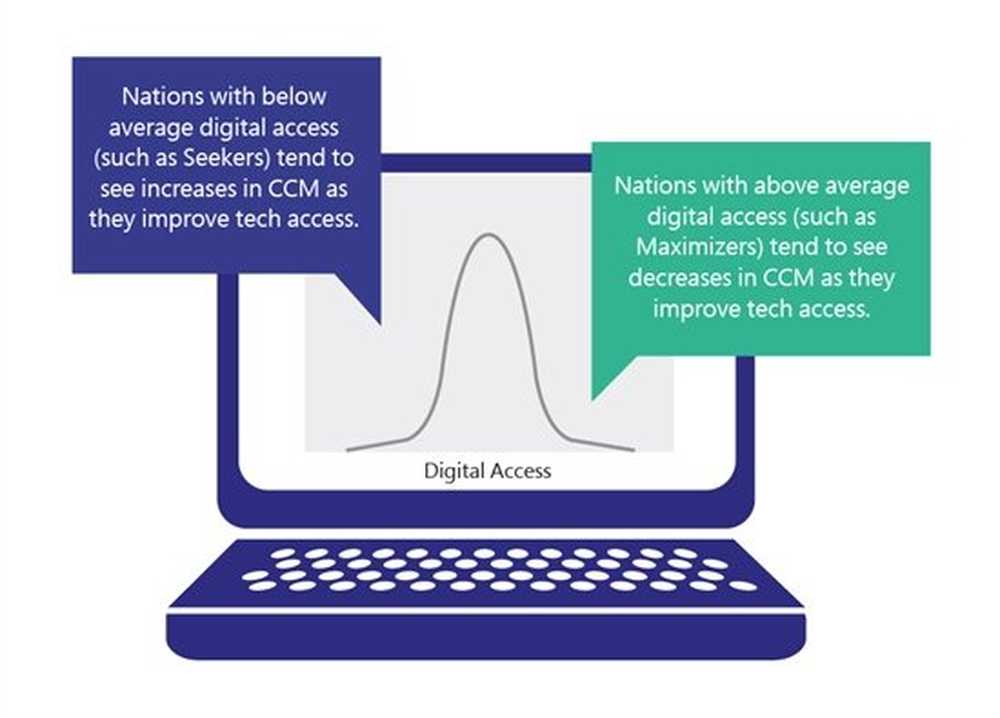 Nations with below average digital access (such as Seekers) tend to see increases in CCM as they improve tech access.

Nations with above average digital access (such as Maximizers) tend to see decreases in CCM as they improve tech access.

Digital Access